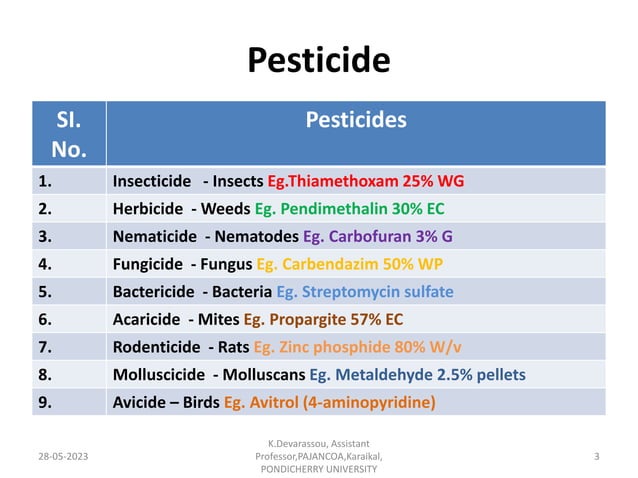 Pesticide

| Sl. No. | Pesticides |
|---|---|
| 1. | Insecticide - Insects Eg.Thiamethoxam 25% WG |
| 2. | Herbicide - Weeds Eg. Pendimethalin 30% EC |
| 3. | Nematicide - Nematodes Eg. Carbofuran 3% G |
| 4. | Fungicide - Fungus Eg. Carbendazim 50% WP |
| 5. | Bactericide - Bacteria Eg. Streptomycin sulfate |
| 6. | Acaricide - Mites Eg. Propargite 57% EC |
| 7. | Rodenticide - Rats Eg. Zinc phosphide 80% W/v |
| 8. | Molluscicide - Molluscans Eg. Metaldehyde 2.5% pellets |
| 9. | Avicide – Birds Eg. Avitrol (4-aminopyridine) |

28-05-2023

K.Devarassou, Assistant Professor,PAJANCOA,Karaikal, PONDICHERRY UNIVERSITY

3